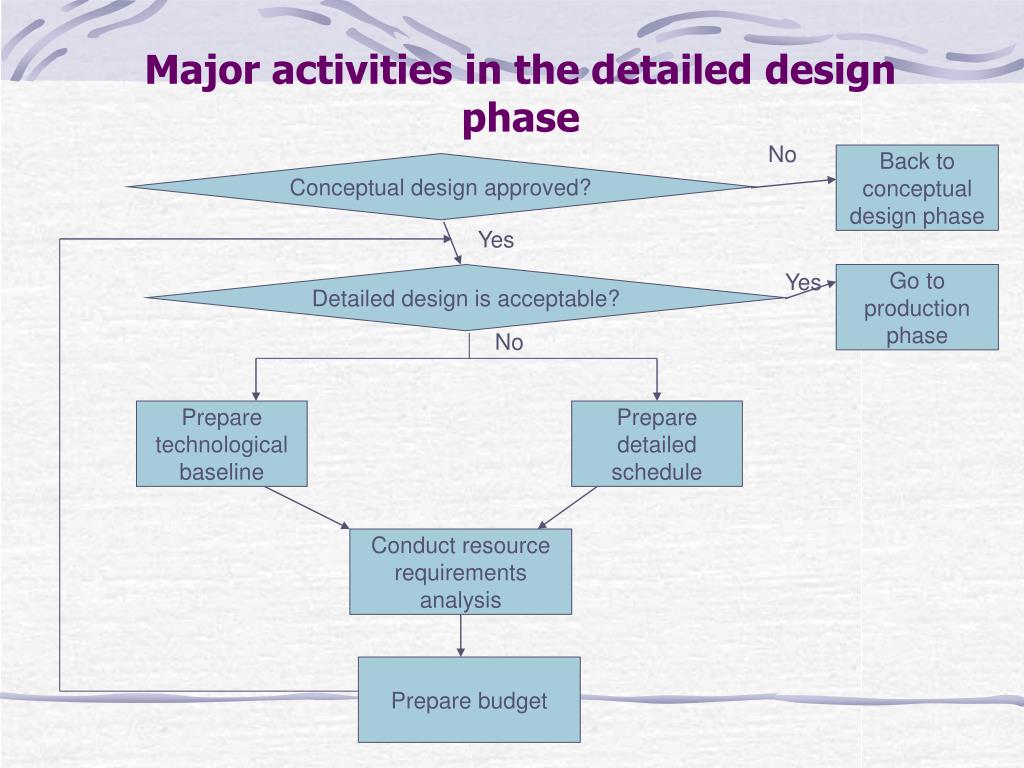 Major activities in the detailed design phase

Conceptual design approved?

No

Back to conceptual design phase

Yes

Detailed design is acceptable?

Yes

Go to production phase

No

Prepare technological baseline

Prepare detailed schedule

Conduct resource requirements analysis

Prepare budget